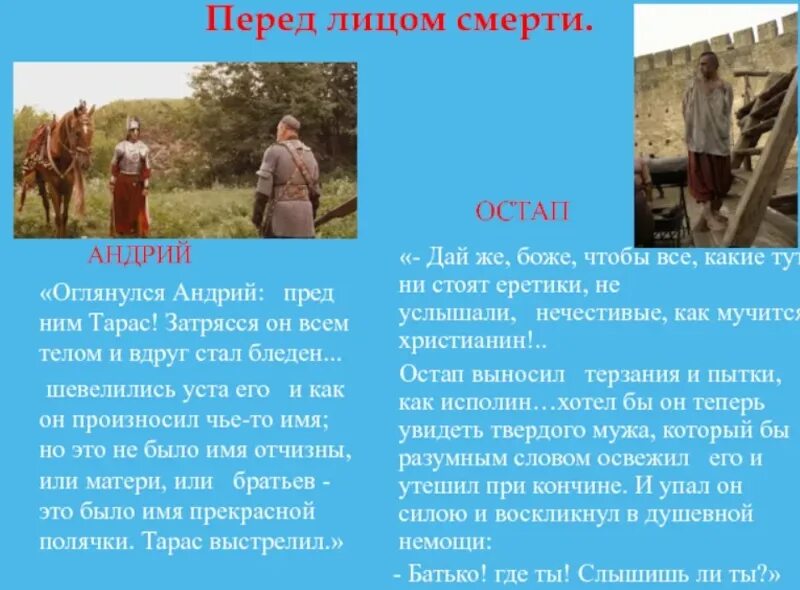 Перед лицом смерти.

АНДРИЙ

«Оглянулся Андрий: пред ним Тарас! Затрясся он всем телом и вдруг стал бледен...

шевелились уста его и как он произносил чье-то имя; но это не было имя отчизны, или матери, или братьев - это было имя прекрасной полячки. Тарас выстрелил.»

ОСТАП

«- Дай же, боже, чтобы все, какие тут ни стоят еретики, не услышали, нечестивые, как мучится христианин!..

Остап выносил терзания и пытки, как исполин…хотел бы он теперь увидеть твердого мужа, который бы разумным словом освежил его и утешил при кончине. И упал он силою и воскликнул в душевной немощи:

- Батько! где ты! Слышишь ли ты?»